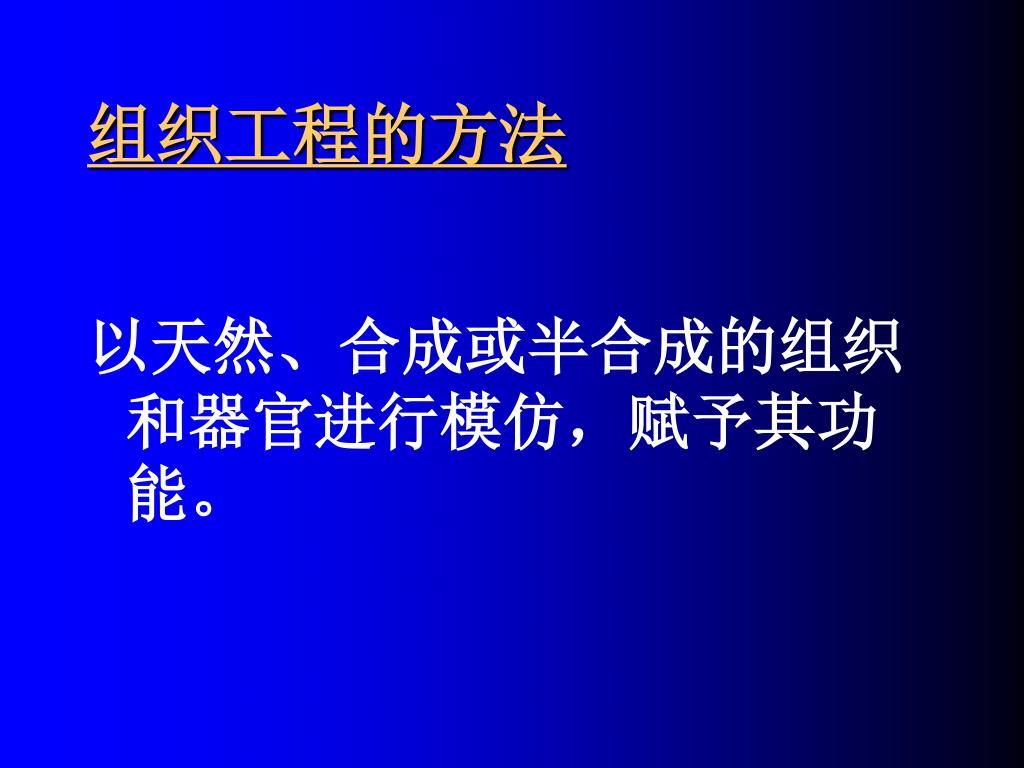 组织工程的方法

以天然、合成或半合成的组织和器官进行模仿，赋予其功能。